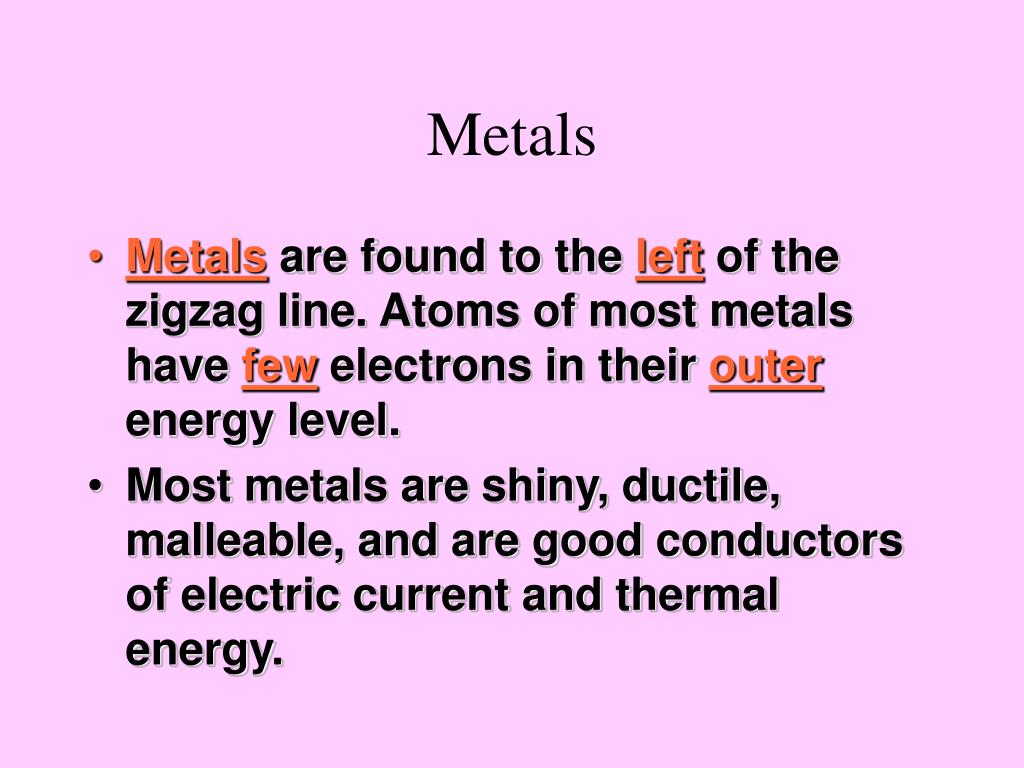 Metals

• Metals are found to the left of the zigzag line. Atoms of most metals have few electrons in their outer energy level.
• Most metals are shiny, ductile, malleable, and are good conductors of electric current and thermal energy.